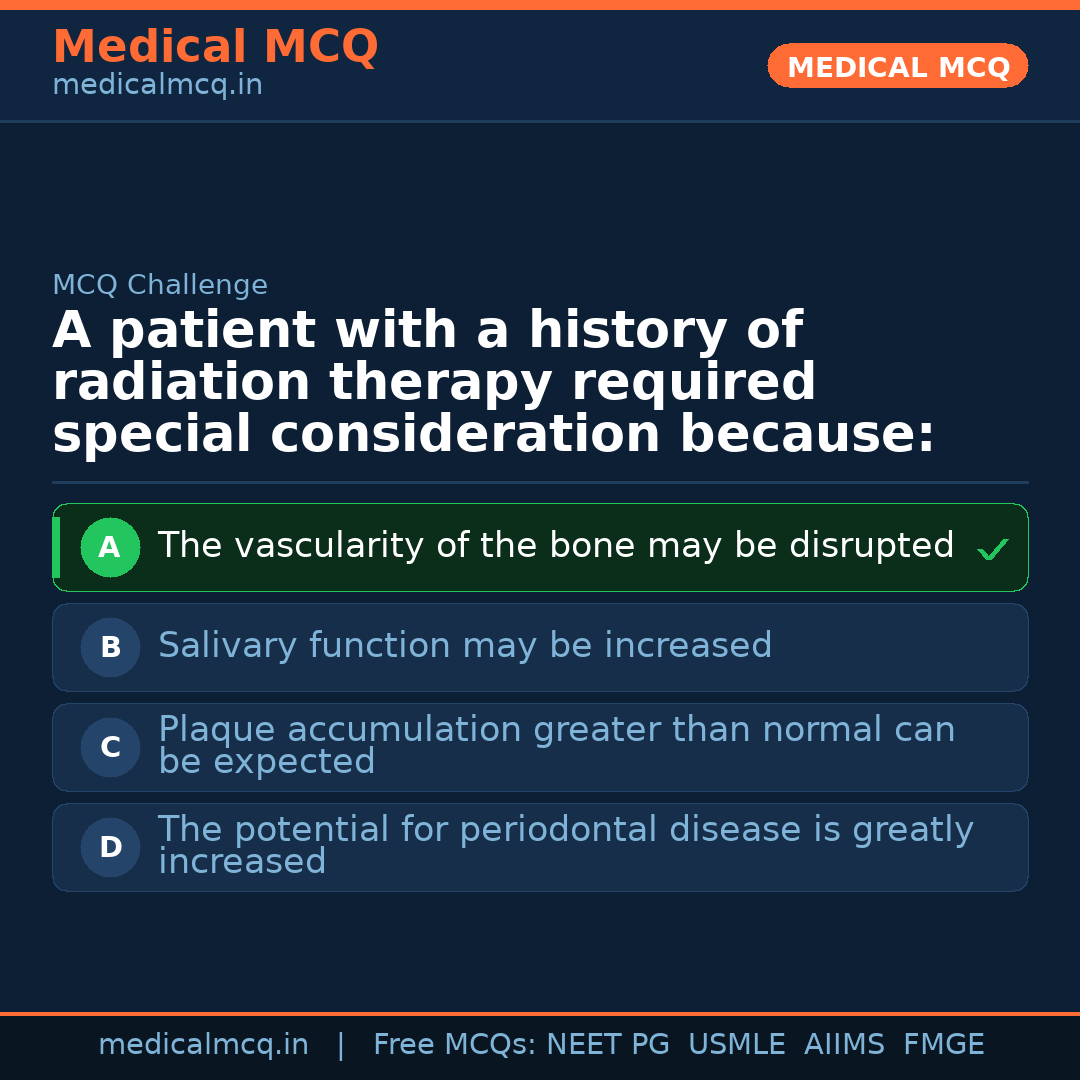 Medical MCQ
medicalmcq.in

MEDICAL MCQ

MCQ Challenge

A patient with a history of radiation therapy required special consideration because:

A The vascularity of the bone may be disrupted ✓

B Salivary function may be increased

C Plaque accumulation greater than normal can be expected

D The potential for periodontal disease is greatly increased

medicalmcq.in | Free MCQs: NEET PG USMLE AIIMS FMGE